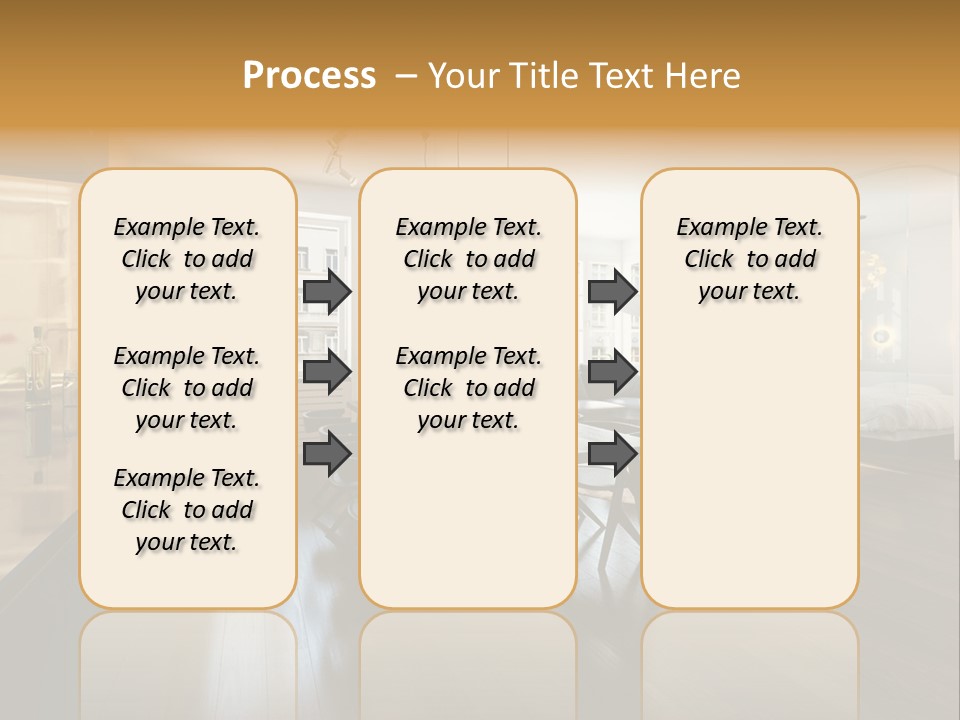 Process – Your Title Text Here

Example Text. Click to add your text.

Example Text. Click to add your text.

Example Text. Click to add your text.

Example Text. Click to add your text.

Example Text. Click to add your text.

Example Text. Click to add your text.